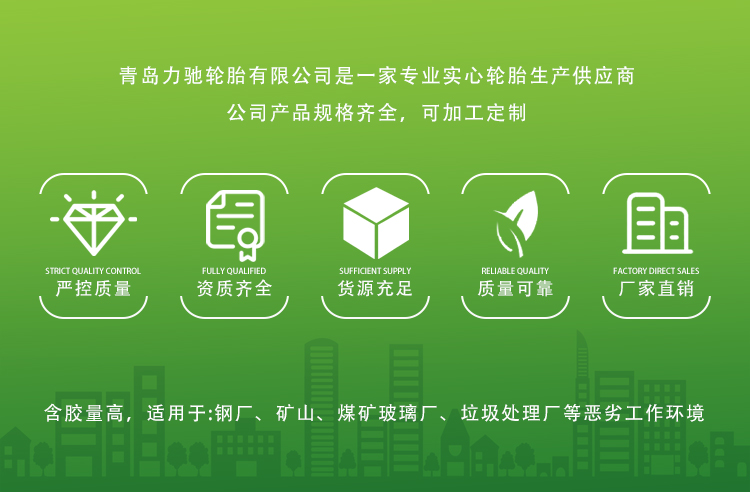 青岛力驰轮胎有限公司是一家专业实心轮胎生产供应商

公司产品规格齐全，可加工定制

STRICT QUALITY CONTROL
严控质量

FULLY QUALIFIED
资质齐全

SUFFICIENT SUPPLY
货源充足

RELIABLE QUALITY
质量可靠

FACTORY DIRECT SALES
厂家直销

含胶量高，适用于:钢厂、矿山、煤矿玻璃厂、垃圾处理厂等恶劣工作环境